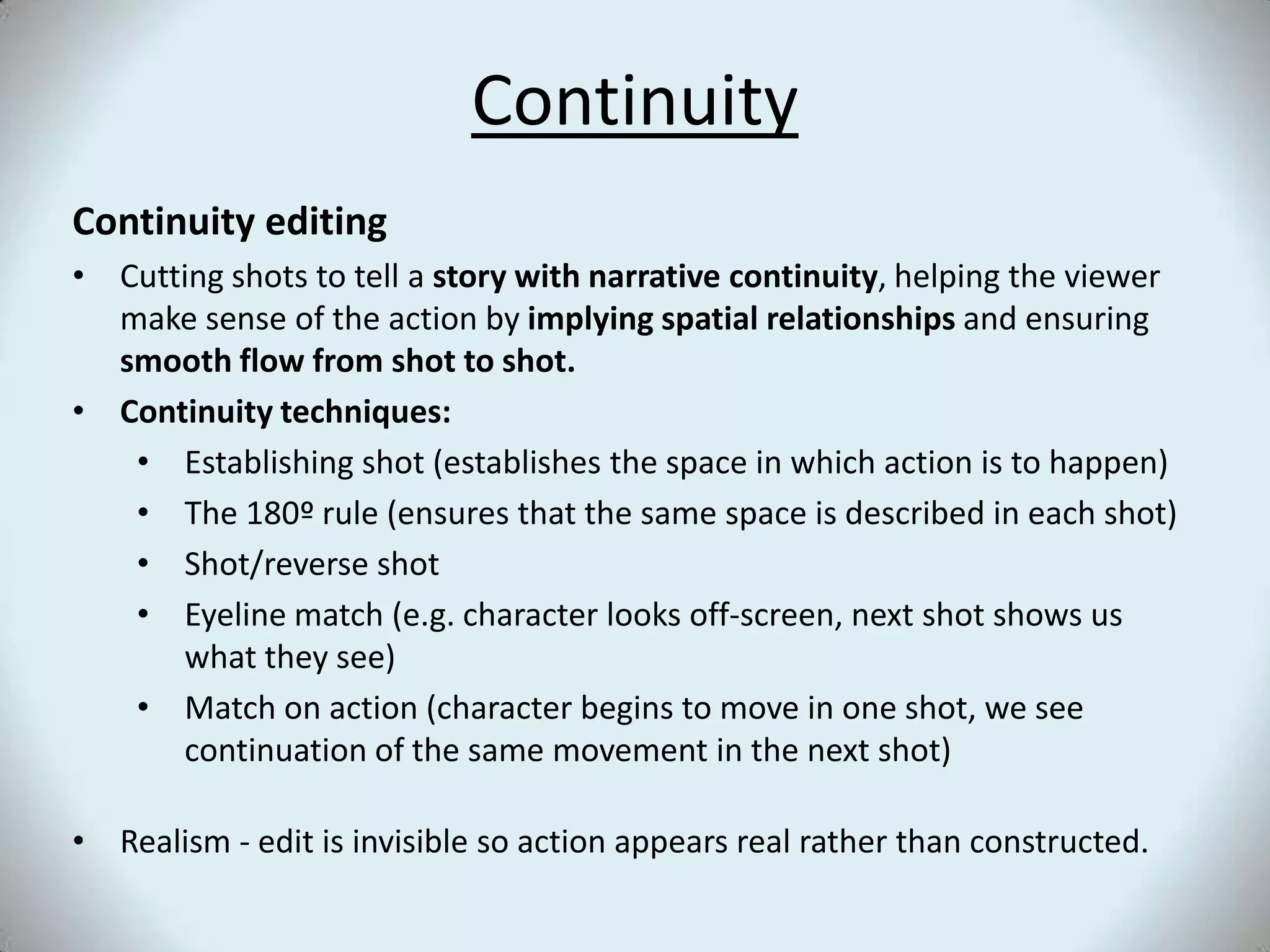 Continuity

Continuity editing

• Cutting shots to tell a story with narrative continuity, helping the viewer make sense of the action by implying spatial relationships and ensuring smooth flow from shot to shot.
• Continuity techniques:
  • Establishing shot (establishes the space in which action is to happen)
  • The 180º rule (ensures that the same space is described in each shot)
  • Shot/reverse shot
  • Eyeline match (e.g. character looks off-screen, next shot shows us what they see)
  • Match on action (character begins to move in one shot, we see continuation of the same movement in the next shot)

• Realism - edit is invisible so action appears real rather than constructed.